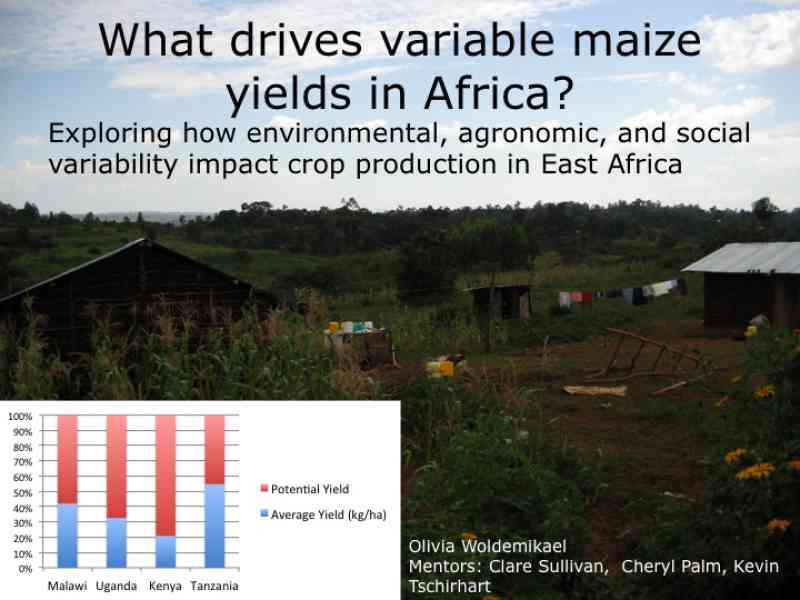 What drives variable maize yields in Africa?

Exploring how environmental, agronomic, and social variability impact crop production in East Africa

100%
90%
80%
70%
60%
50%
40%
30%
20%
10%
0%

Malawi Uganda Kenya Tanzania

Potential Yield
Average Yield (kg/ha)

Olivia Woldemikael
Mentors: Clare Sullivan, Cheryl Palm, Kevin Tschirhart